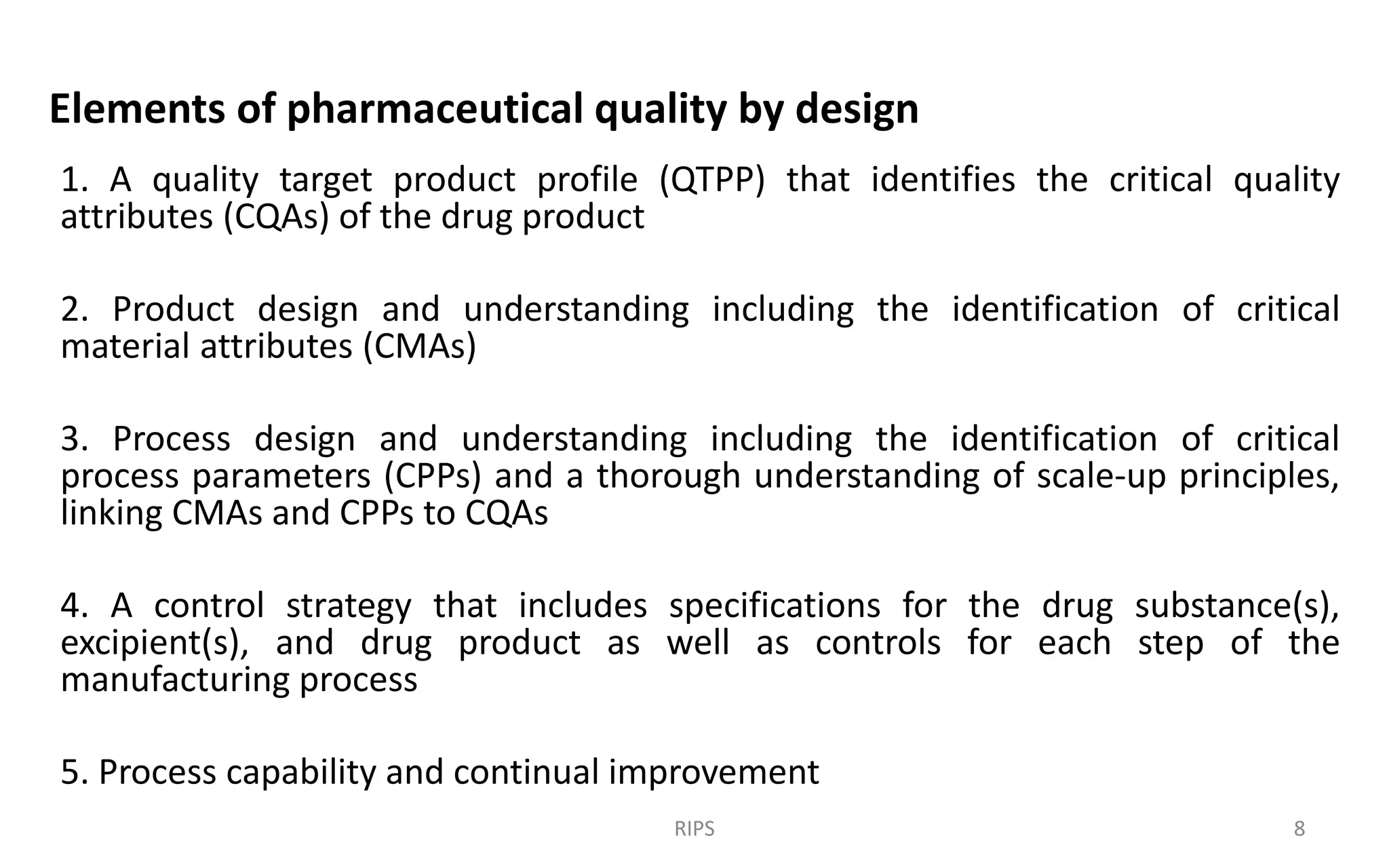 Elements of pharmaceutical quality by design

1. A quality target product profile (QTPP) that identifies the critical quality attributes (CQAs) of the drug product

2. Product design and understanding including the identification of critical material attributes (CMAs)

3. Process design and understanding including the identification of critical process parameters (CPPs) and a thorough understanding of scale-up principles, linking CMAs and CPPs to CQAs

4. A control strategy that includes specifications for the drug substance(s), excipient(s), and drug product as well as controls for each step of the manufacturing process

5. Process capability and continual improvement

RIPS

8